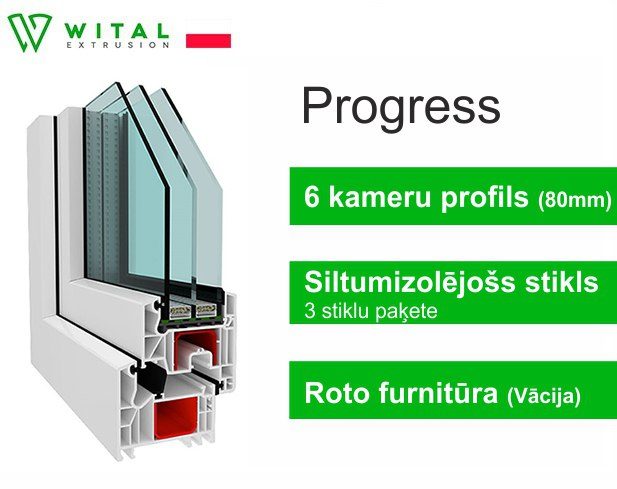 WITAL
EXTRUSION

Progress

6 kameru profils (80mm)

Siltumizolējošs stikls
3 stiklu paķete

Roto furnitūra (Vācija)